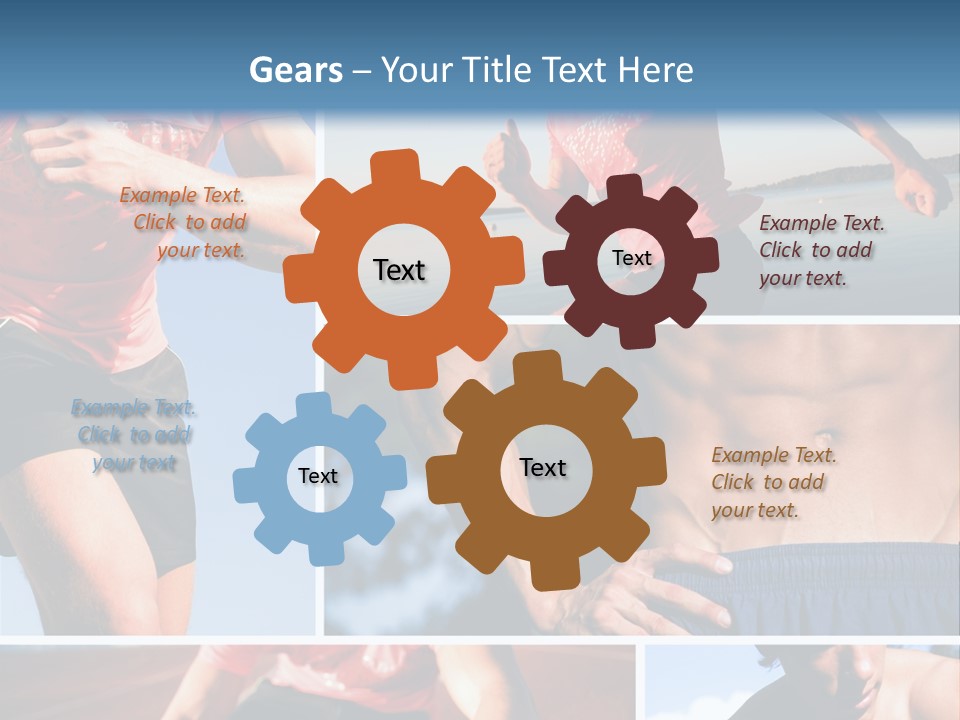 Gears – Your Title Text Here

Example Text. Click to add your text.

Text

Text

Example Text. Click to add your text.

Example Text. Click to add your text

Text

Text

Example Text. Click to add your text.